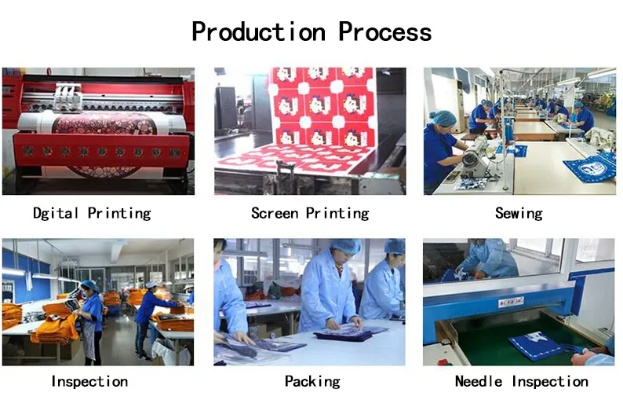 Production Process

Dgital Printing

Screen Printing

Sewing

Inspection

Packing

Needle Inspection